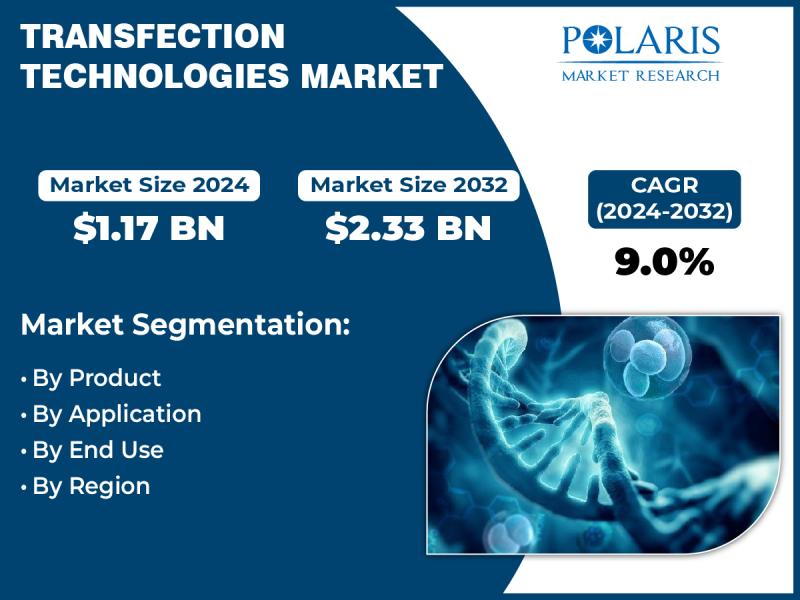 TRANSFECTION TECHNOLOGIES MARKET

POLARIS
MARKET RESEARCH

Market Size 2024
$1.17 BN

Market Size 2032
$2.33 BN

CAGR
(2024-2032)
9.0%

Market Segmentation:

• By Product
• By Application
• By End Use
• By Region